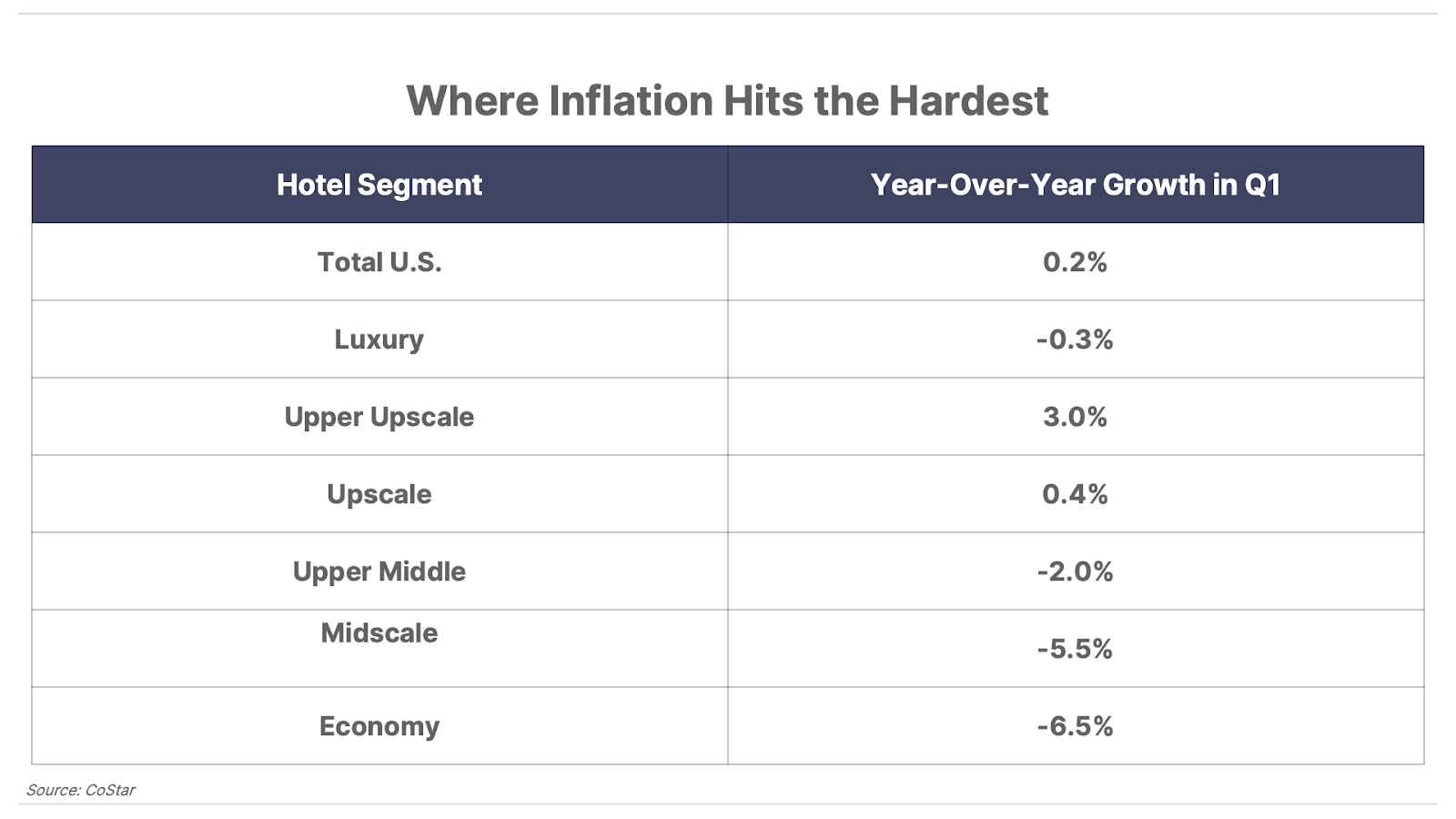 Where Inflation Hits the Hardest

| Hotel Segment | Year-Over-Year Growth in Q1 |
|---|---|
| Total U.S. | 0.2% |
| Luxury | -0.3% |
| Upper Upscale | 3.0% |
| Upscale | 0.4% |
| Upper Middle | -2.0% |
| Midscale | -5.5% |
| Economy | -6.5% |

Source: CoStar